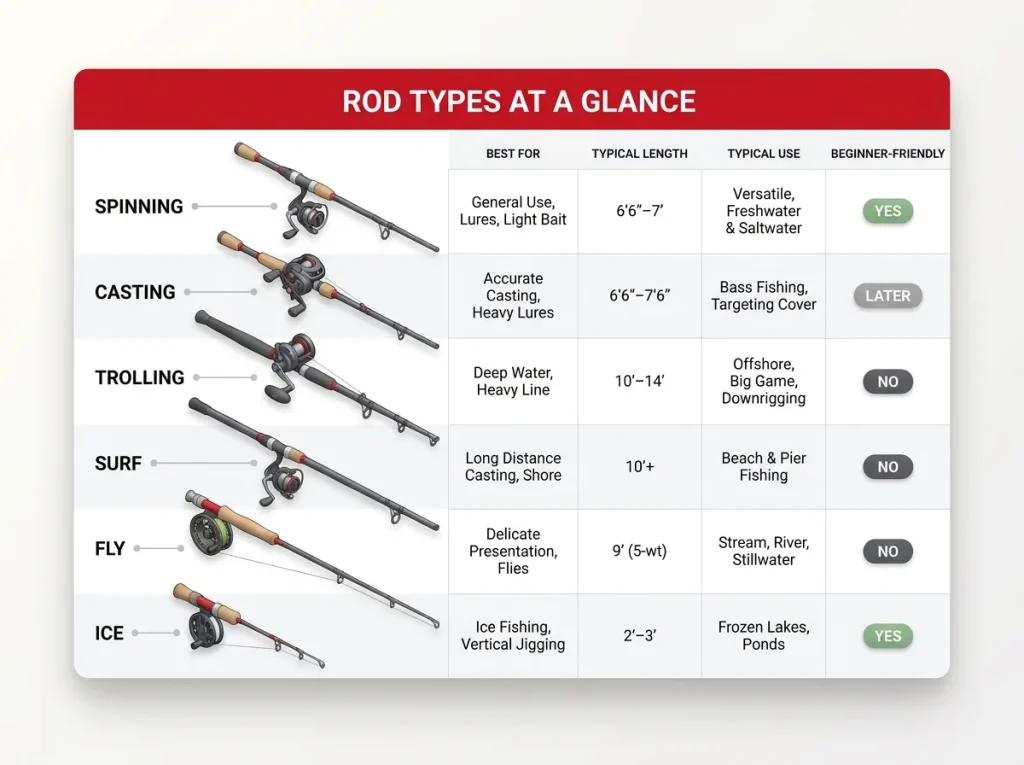 ROD TYPES AT A GLANCE

| | BEST FOR | TYPICAL LENGTH | TYPICAL USE | BEGINNER-FRIENDLY |
|---|---|---|---|---|
| SPINNING | General Use, Lures, Light Bait | 6'6"–7' | Versatile, Freshwater & Saltwater | YES |
| CASTING | Accurate Casting, Heavy Lures | 6'6"–7'6" | Bass Fishing, Targeting Cover | LATER |
| TROLLING | Deep Water, Heavy Line | 10'–14' | Offshore, Big Game, Downrigging | NO |
| SURF | Long Distance Casting, Shore | 10'+ | Beach & Pier Fishing | NO |
| FLY | Delicate Presentation, Flies | 9' (5-wt) | Stream, River, Stillwater | NO |
| ICE | Ice Fishing, Vertical Jigging | 2'–3' | Frozen Lakes, Ponds | YES |